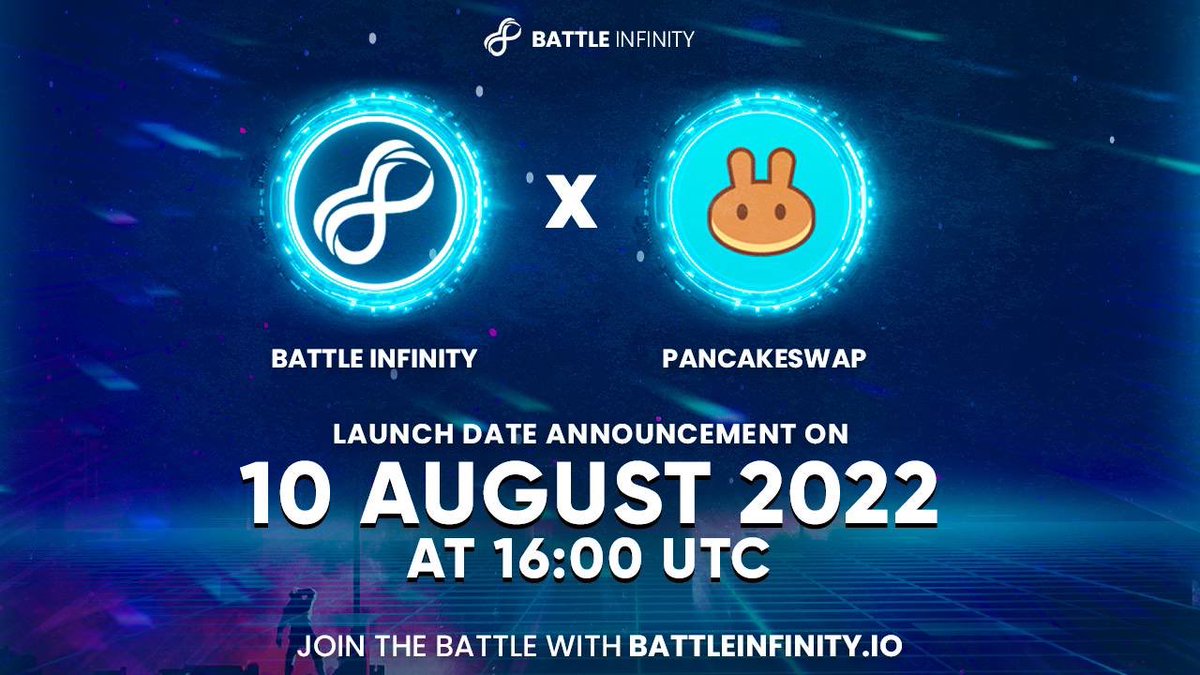 BATTLE INFINITY

X

BATTLE INFINITY

PANCAKESWAP

LAUNCH DATE ANNOUNCEMENT ON

10 AUGUST 2022

AT 16:00 UTC

JOIN THE BATTLE WITH BATTLEINFINITY.IO